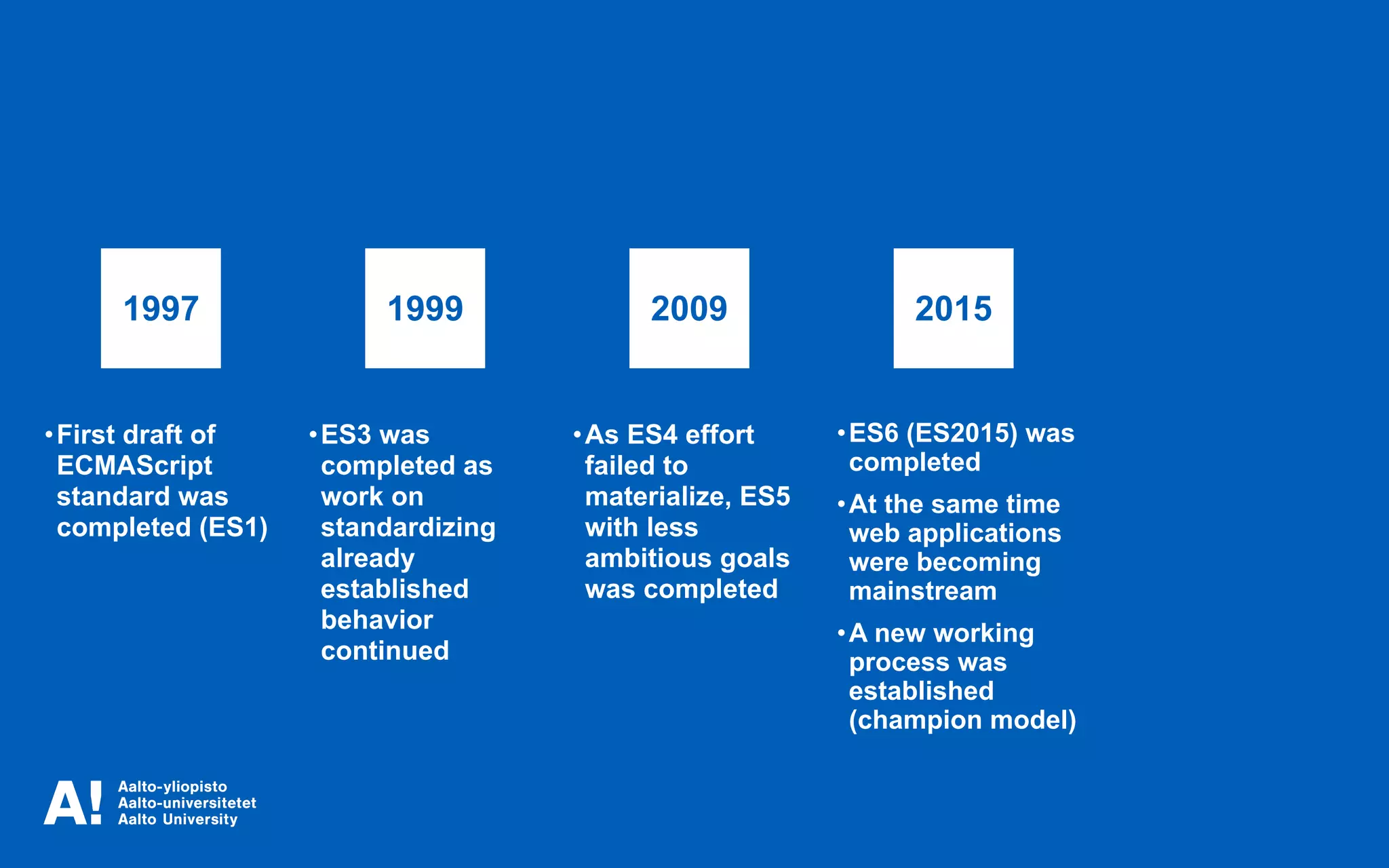 1997

• First draft of ECMAScript standard was completed (ES1)

1999

• ES3 was completed as work on standardizing already established behavior continued

2009

• As ES4 effort failed to materialize, ES5 with less ambitious goals was completed

2015

• ES6 (ES2015) was completed

• At the same time web applications were becoming mainstream

• A new working process was established (champion model)

A! Aalto-yliopisto
Aalto-universitetet
Aalto University